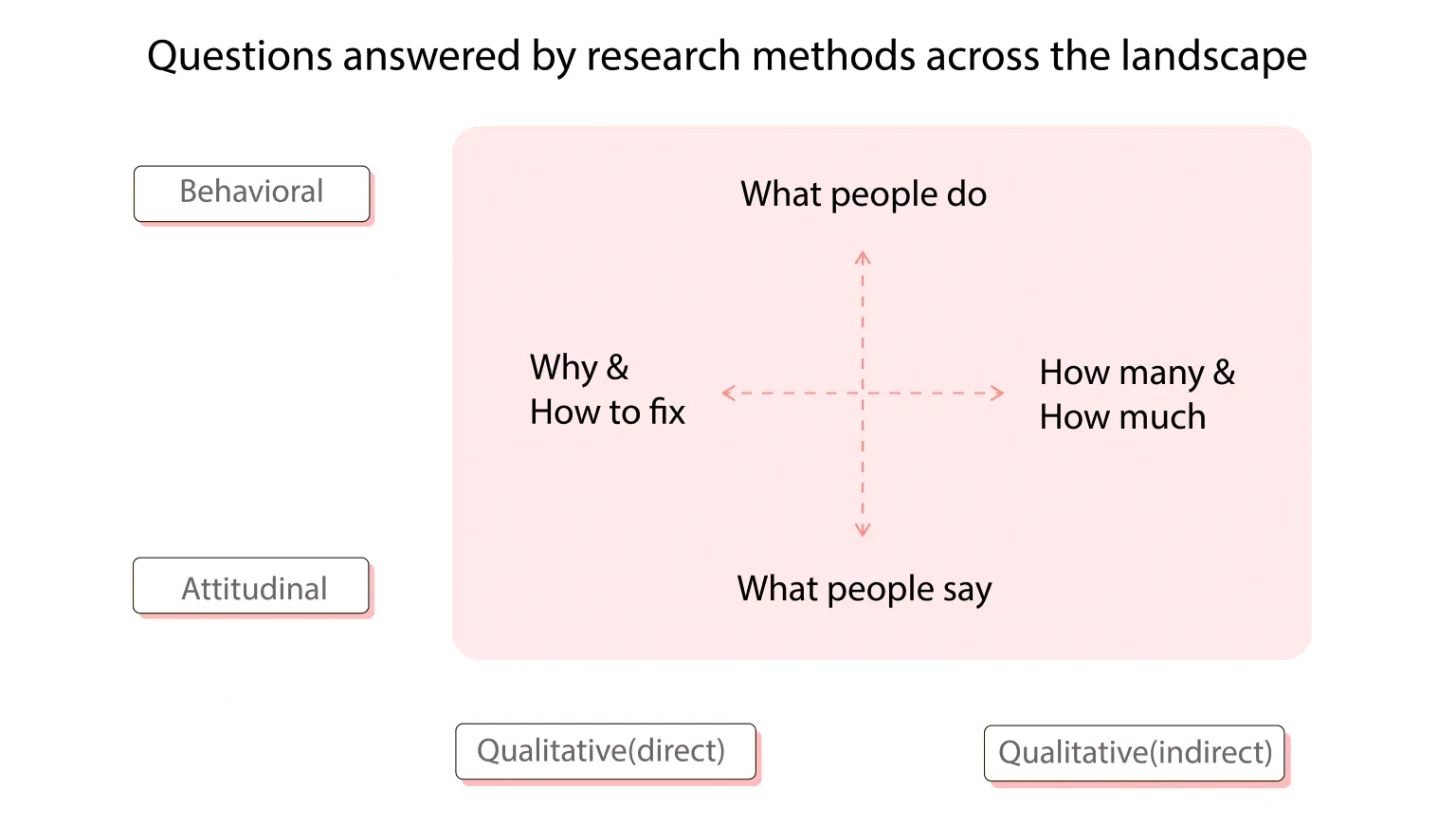 Questions answered by research methods across the landscape

Behavioral

What people do

Why &
How to fix

How many &
How much

Attitudinal

What people say

Qualitative(direct)

Qualitative(indirect)